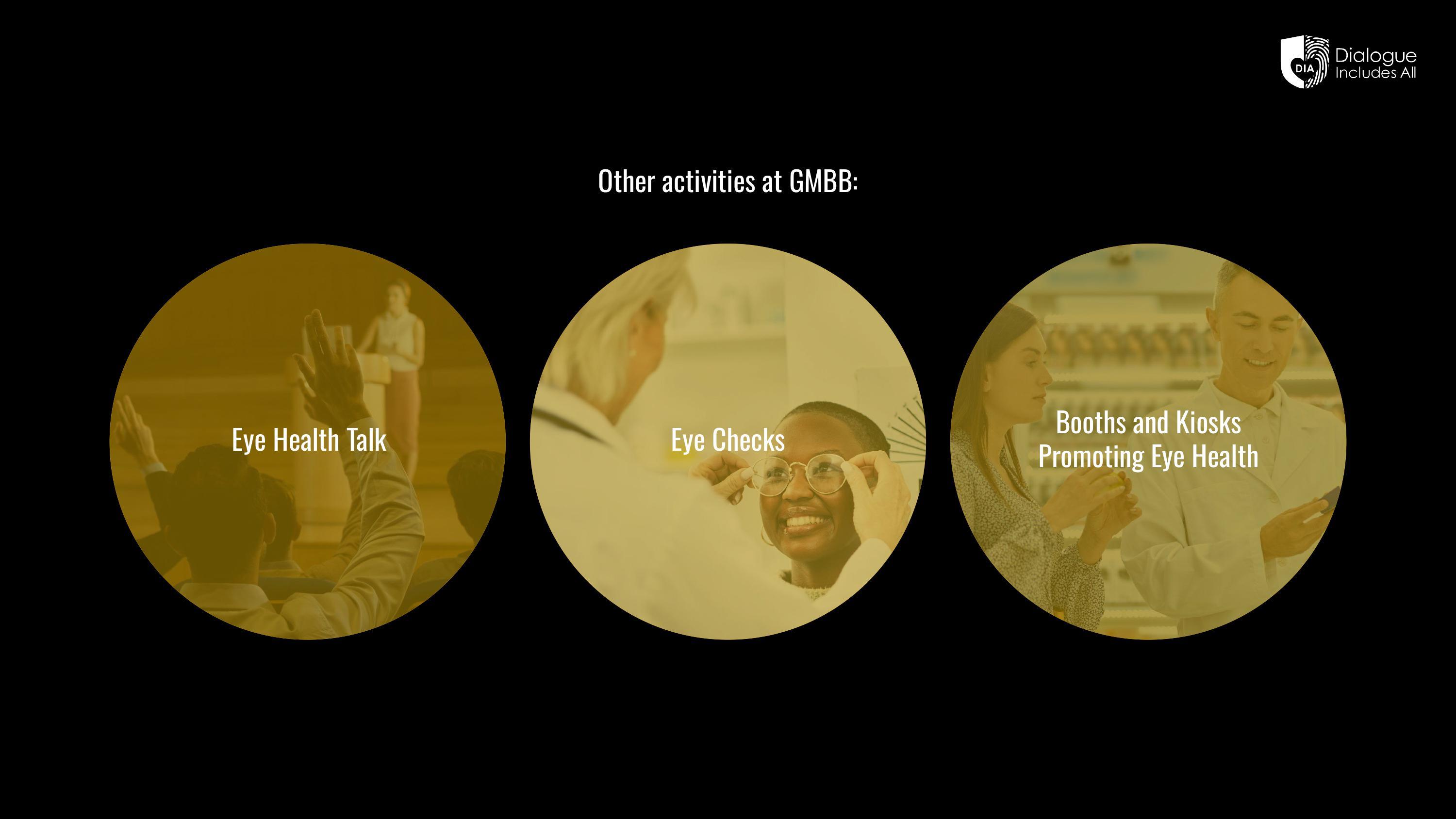 DIA Dialogue Includes All

Other activities at GMBB:

Eye Health Talk

Eye Checks

Booths and Kiosks Promoting Eye Health